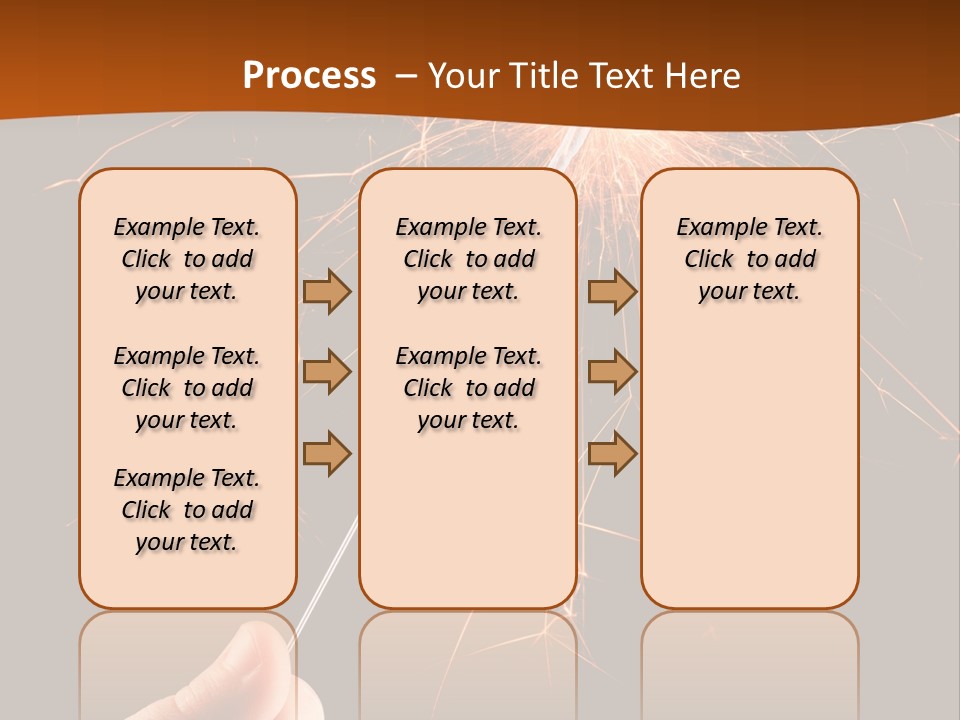 Process – Your Title Text Here

Example Text. Click to add your text.

Example Text. Click to add your text.

Example Text. Click to add your text.

Example Text. Click to add your text.

Example Text. Click to add your text.

Example Text. Click to add your text.